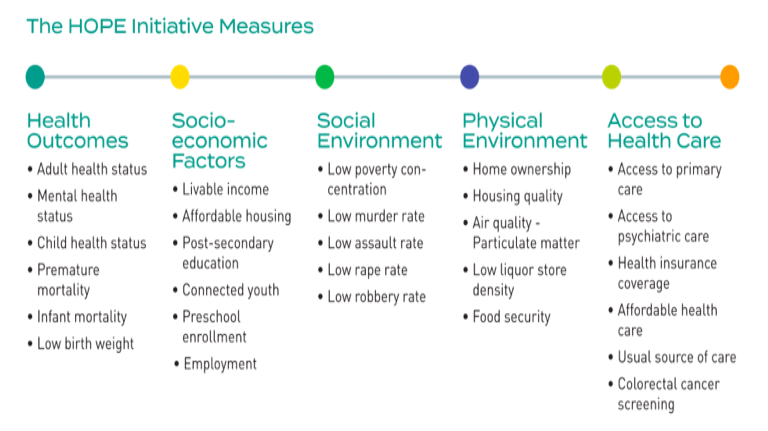 The HOPE Initiative Measures

Health Outcomes
• Adult health status
• Mental health status
• Child health status
• Premature mortality
• Infant mortality
• Low birth weight

Socio-economic Factors
• Livable income
• Affordable housing
• Post-secondary education
• Connected youth
• Preschool enrollment
• Employment

Social Environment
• Low poverty concentration
• Low murder rate
• Low assault rate
• Low rape rate
• Low robbery rate

Physical Environment
• Home ownership
• Housing quality
• Air quality - Particulate matter
• Low liquor store density
• Food security

Access to Health Care
• Access to primary care
• Access to psychiatric care
• Health insurance coverage
• Affordable health care
• Usual source of care
• Colorectal cancer screening